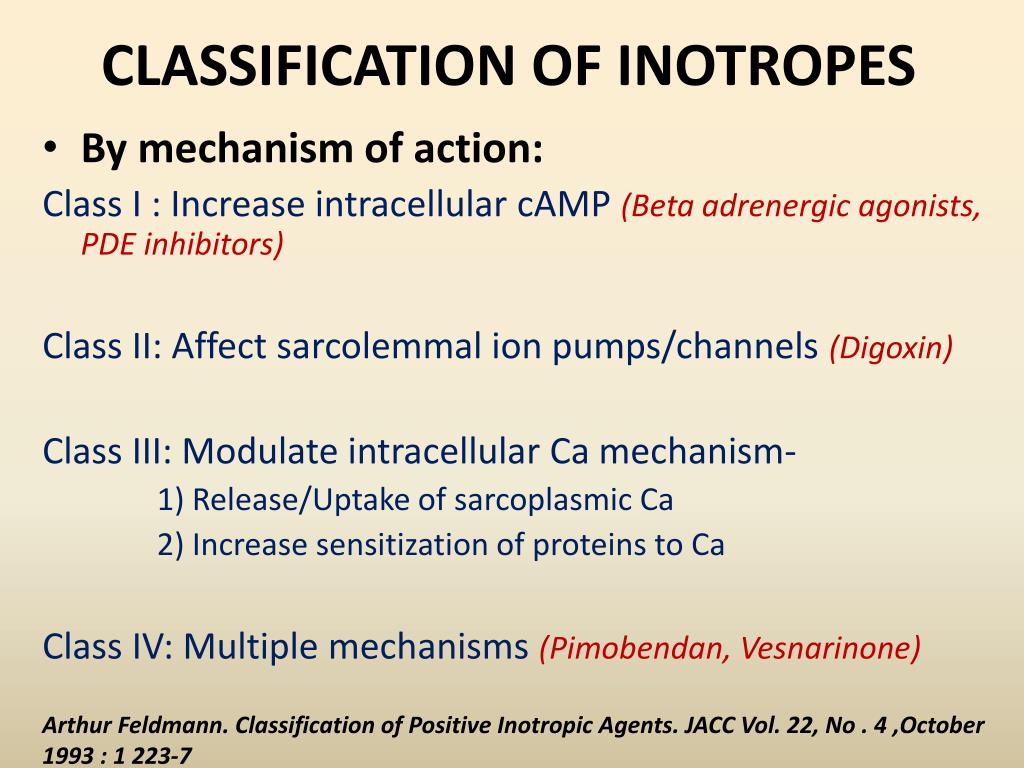 CLASSIFICATION OF INOTROPES

• By mechanism of action:

Class I : Increase intracellular cAMP (Beta adrenergic agonists, PDE inhibitors)

Class II: Affect sarcolemmal ion pumps/channels (Digoxin)

Class III: Modulate intracellular Ca mechanism-
1) Release/Uptake of sarcoplasmic Ca
2) Increase sensitization of proteins to Ca

Class IV: Multiple mechanisms (Pimobendan, Vesnarinone)

Arthur Feldmann. Classification of Positive Inotropic Agents. JACC Vol. 22, No . 4 ,October 1993 : 1 223-7